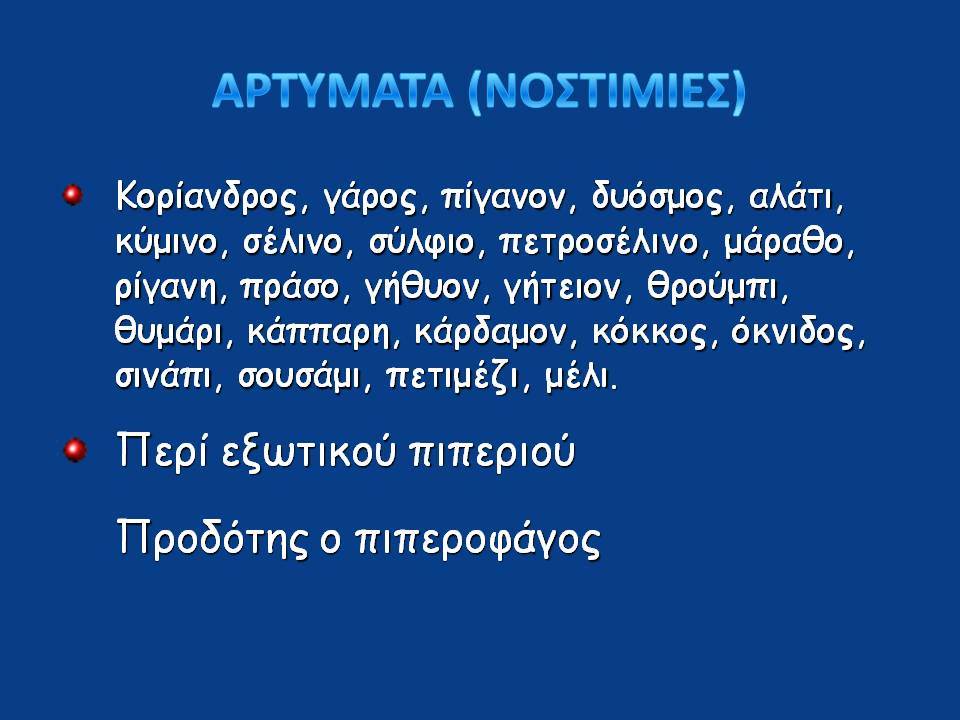 ΑΡΤΥΜΑΤΑ (ΝΟΣΤΙΜΙΕΣ)

Κορίανδρος, γάρος, πίγανον, δυόσμος, αλάτι, κύμινο, σέλινο, σύλφιο, πετροσέλινο, μάραθο, ρίγανη, πράσο, γήθυον, γήτειον, θρούμπι, θυμάρι, κάππαρη, κάρδαμον, κόκκος, όκνιδος, σινάπι, σουσάμι, πετιμέζι, μέλι.

Περί εξωτικού πιπεριού

Προδότης ο πιπεροφάγος